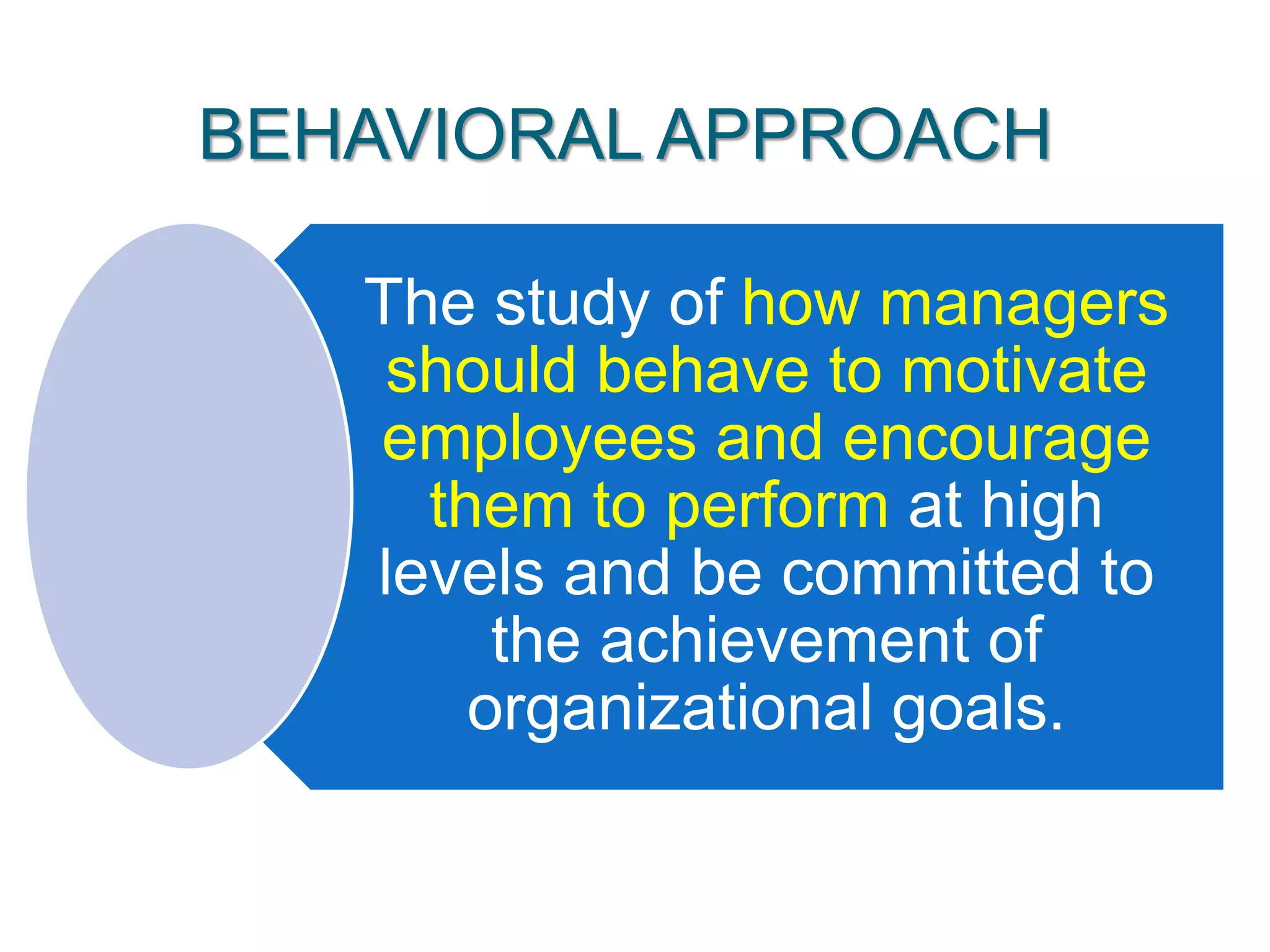 BEHAVIORAL APPROACH

The study of how managers should behave to motivate employees and encourage them to perform at high levels and be committed to the achievement of organizational goals.